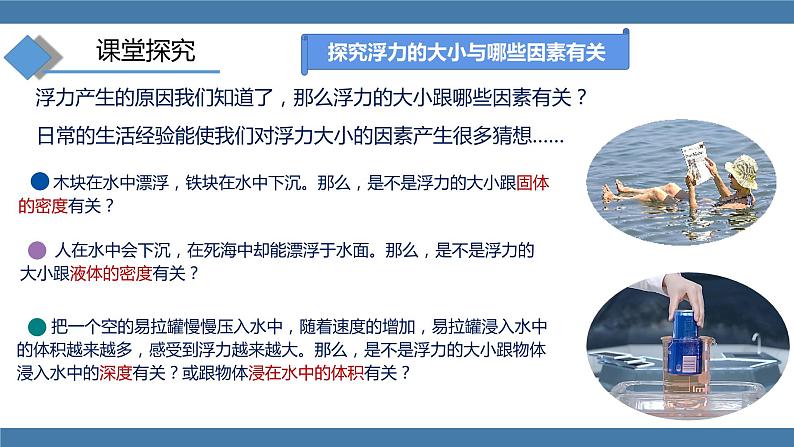 课堂探究

探究浮力的大小与哪些因素有关

浮力产生的原因我们知道了，那么浮力的大小跟哪些因素有关？

日常的生活经验能使我们对浮力大小的因素产生很多猜想……

木块在水中漂浮，铁块在水中下沉。那么，是不是浮力的大小跟固体的密度有关？

人在水中会下沉，在死海中却能漂浮于水面。那么，是不是浮力的大小跟液体的密度有关？

把一个空的易拉罐慢慢压入水中，随着速度的增加，易拉罐浸入水中的体积越来越多，感受到浮力越来越大。那么，是不是浮力的大小跟物体浸入水中的深度有关？或跟物体浸在水中的体积有关？